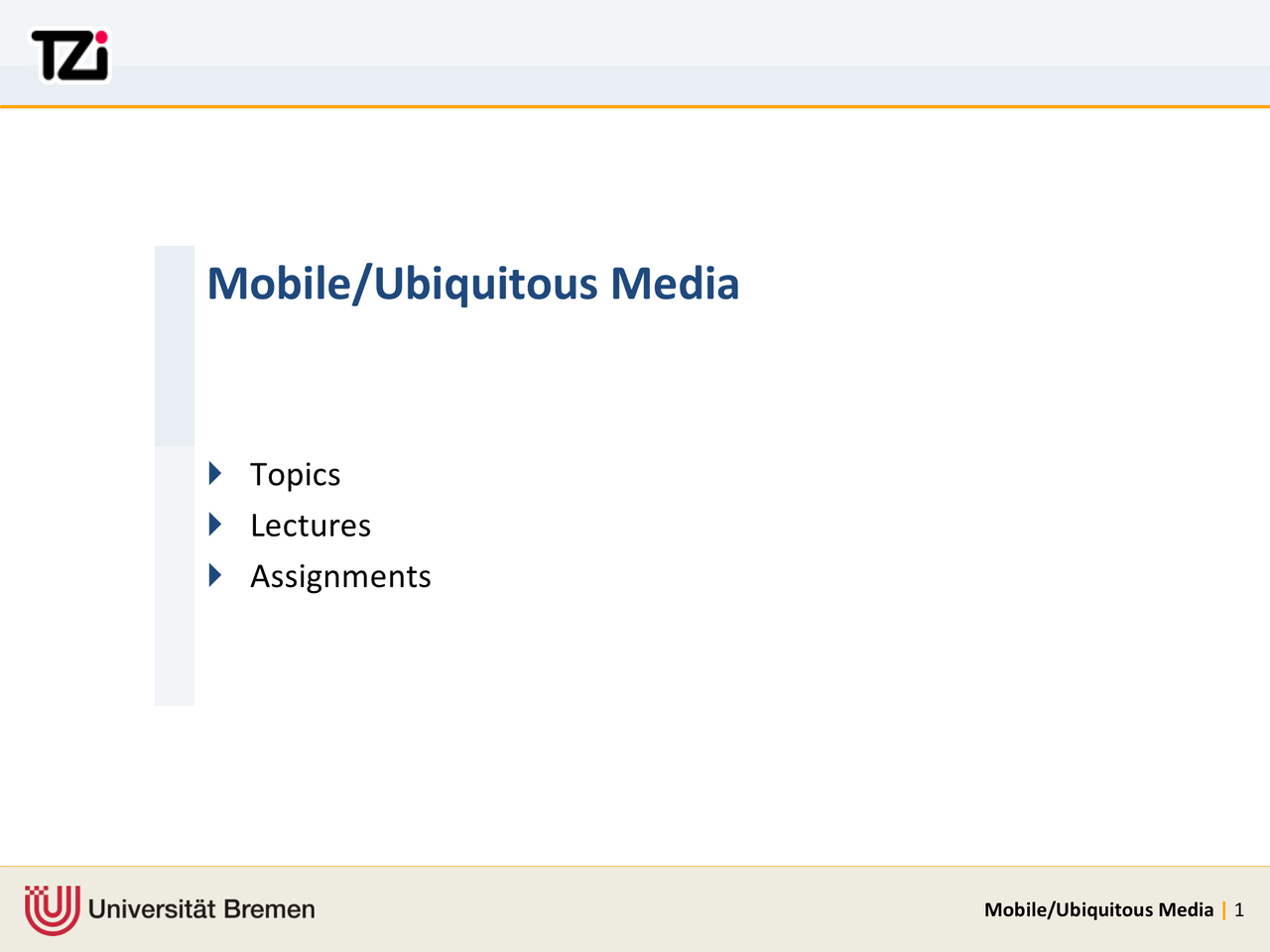 TZi

Mobile/Ubiquitous Media

Topics
Lectures
Assignments

Universität Bremen

Mobile/Ubiquitous Media | 1